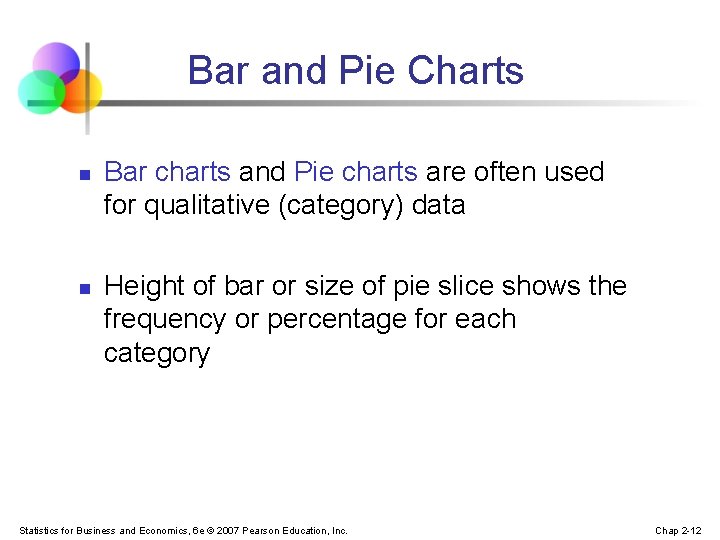 Bar and Pie Charts

- Bar charts and Pie charts are often used for qualitative (category) data

- Height of bar or size of pie slice shows the frequency or percentage for each category

Statistics for Business and Economics, 6e © 2007 Pearson Education, Inc.

Chap 2-12